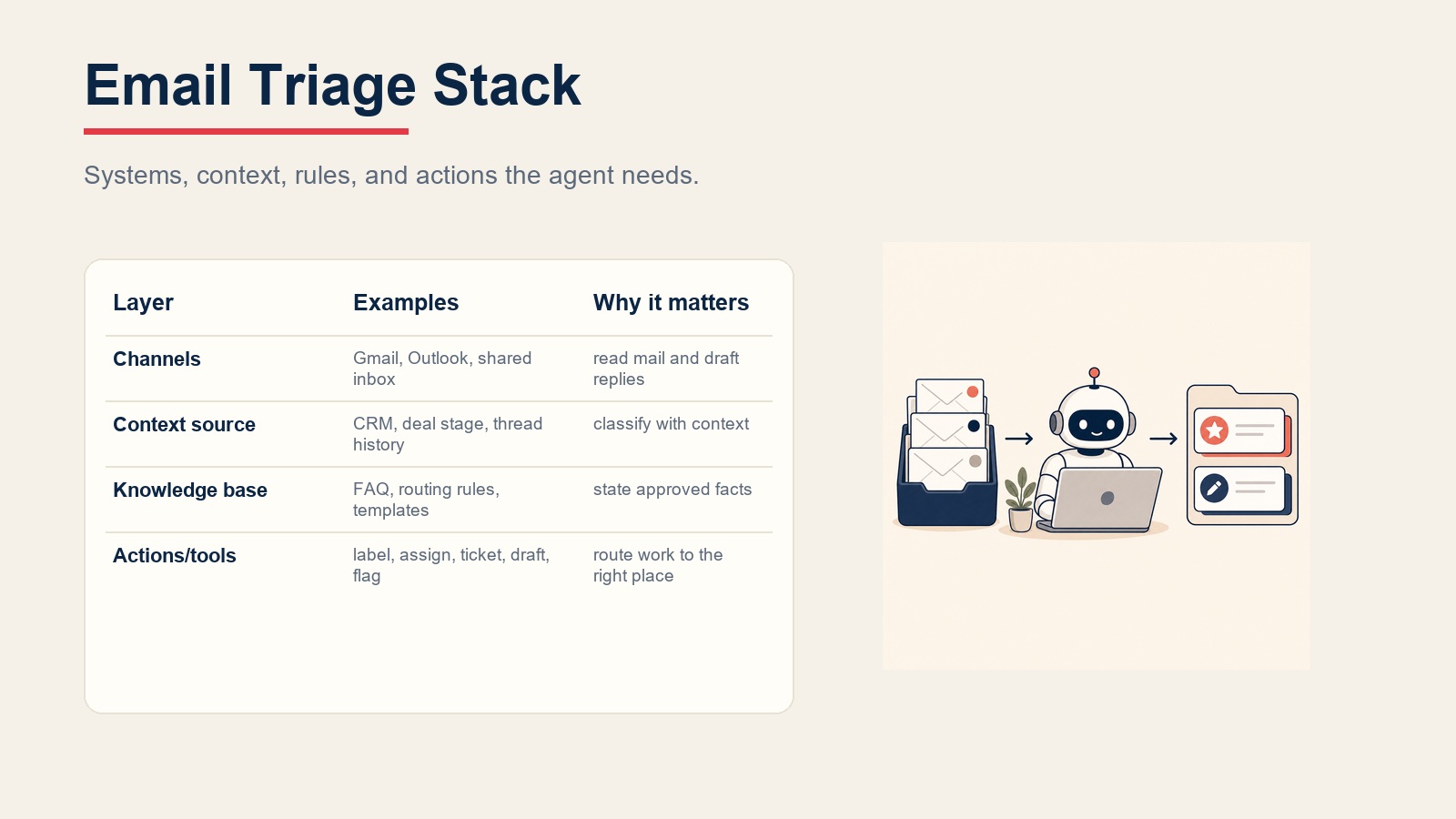 Email Triage Stack

Systems, context, rules, and actions the agent needs.

| Layer | Examples | Why it matters |
|---|---|---|
| Channels | Gmail, Outlook, shared inbox | read mail and draft replies |
| Context source | CRM, deal stage, thread history | classify with context |
| Knowledge base | FAQ, routing rules, templates | state approved facts |
| Actions/tools | label, assign, ticket, draft, flag | route work to the right place |